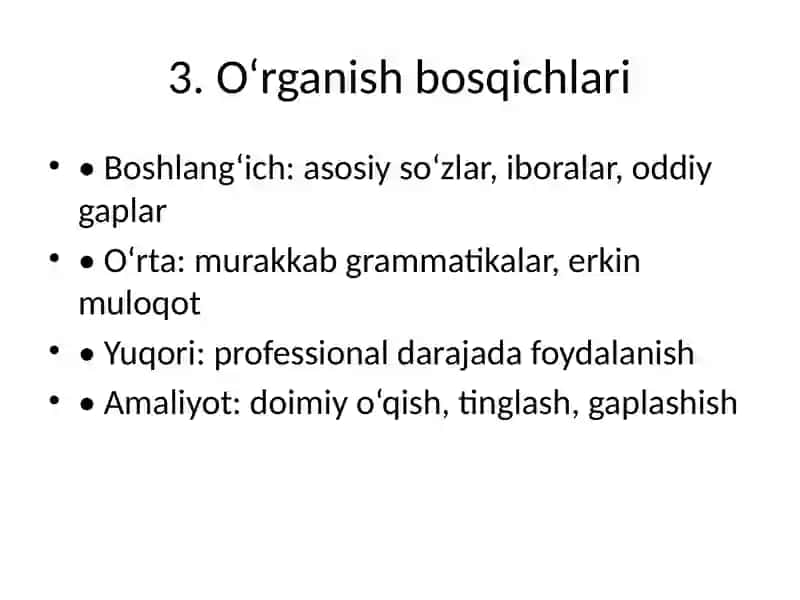 3. O‘rganish bosqichlari

• • Boshlang‘ich: asosiy so‘zlar, iboralar, oddiy gaplar
• • O‘rta: murakkab grammatikalar, erkin muloqot
• • Yuqori: professional darajada foydalanish
• • Amaliyot: doimiy o‘qish, tinglash, gaplashish